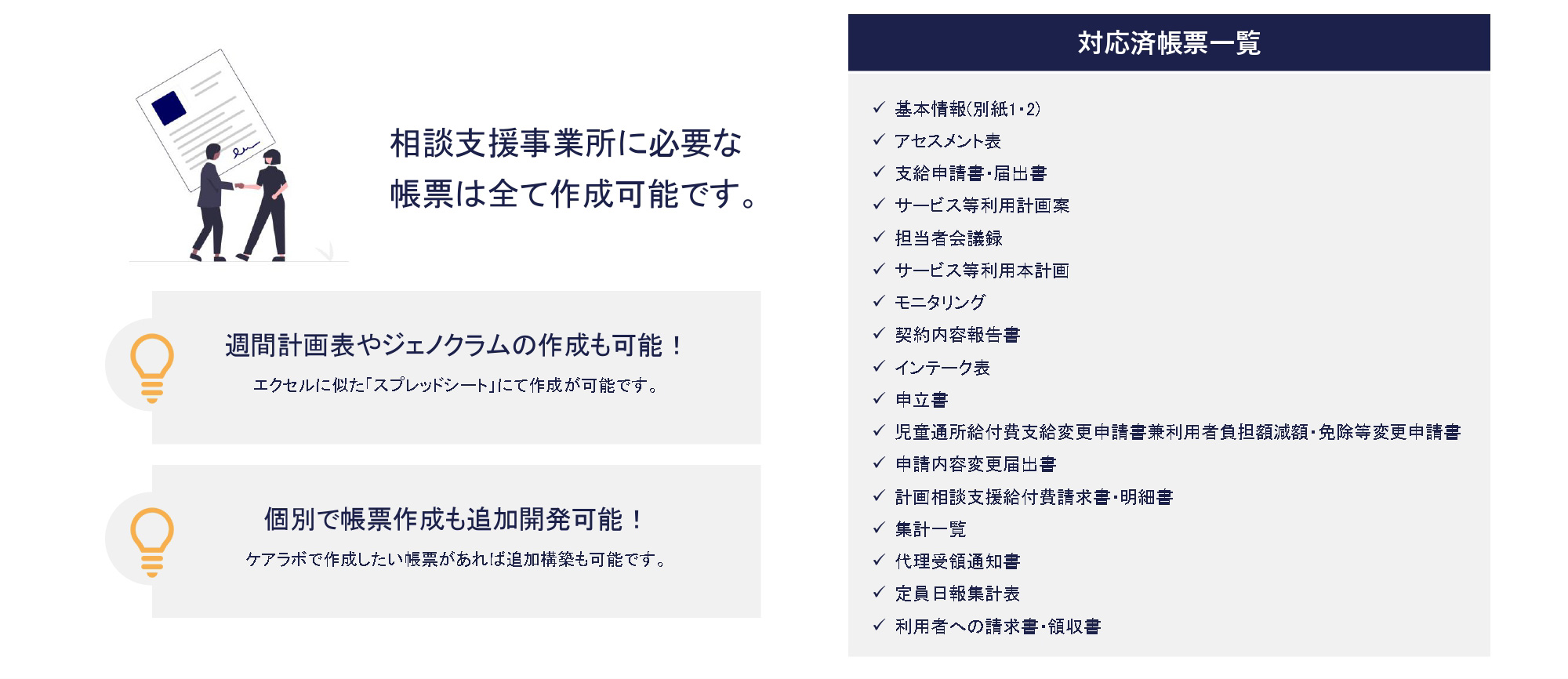 相談支援事業所に必要な帳票は全て作成可能です。

週間計画表やジェノクラムの作成も可能！

エクセルに似た「スプレッドシート」にて作成が可能です。

個別で帳票作成も追加開発可能！

ケアラボで作成したい帳票があれば追加構築も可能です。

対応済帳票一覧

✓ 基本情報(別紙1・2)
✓ アセスメント表
✓ 支給申請書・届出書
✓ サービス等利用計画案
✓ 担当者会議録
✓ サービス等利用本計画
✓ モニタリング
✓ 契約内容報告書
✓ インテーク表
✓ 申立書
✓ 児童通所給付費支給変更申請書兼利用者負担額減額・免除等変更申請書
✓ 申請内容変更届出書
✓ 計画相談支援給付費請求書・明細書
✓ 集計一覧
✓ 代理受領通知書
✓ 定員日報集計表
✓ 利用者への請求書・領収書